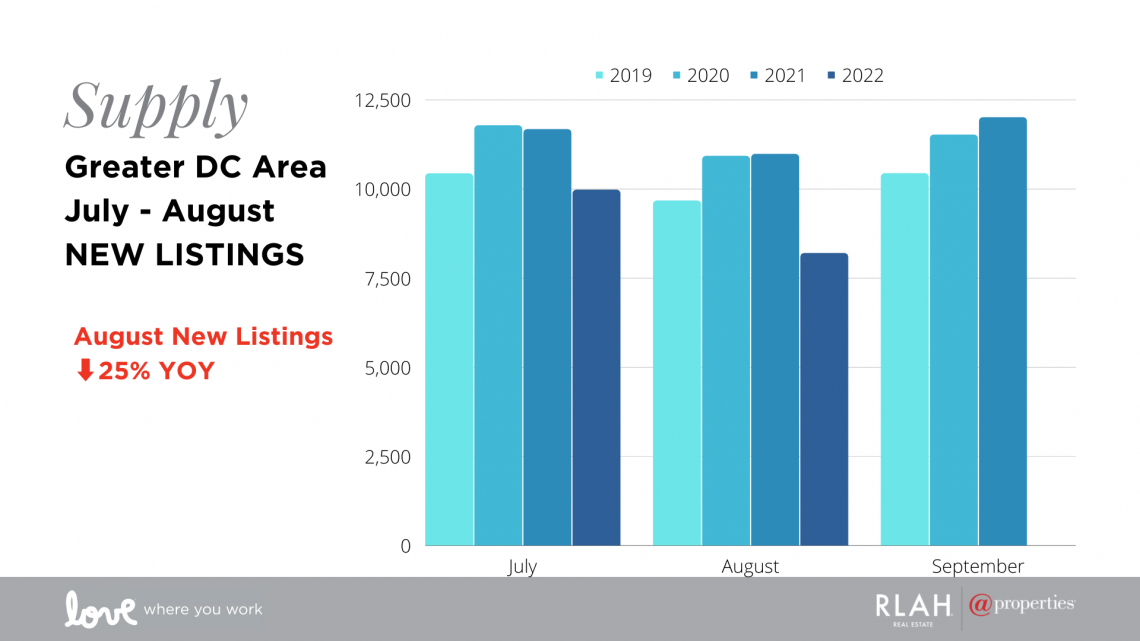 Supply
Greater DC Area
July - August
NEW LISTINGS

August New Listings
⬇25% YOY

2019 2020 2021 2022

12,500
10,000
7,500
5,000
2,500
0

July
August
September

love where you work

RLAH REAL ESTATE
@properties